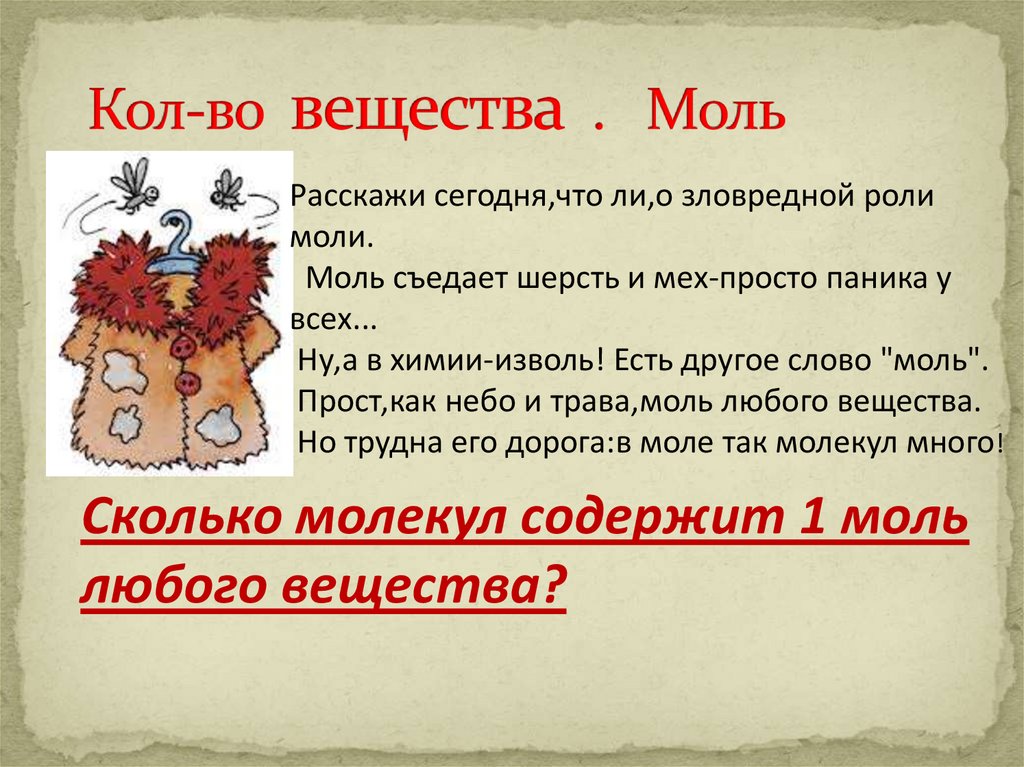 Кол-во вещества . Моль

Расскажи сегодня,что ли,о зловредной роли моли.
Моль съедает шерсть и мех-просто паника у всех...
Ну,а в химии-изволь! Есть другое слово "моль".
Прост,как небо и трава,моль любого вещества.
Но трудна его дорога:в моле так молекул много!

Сколько молекул содержит 1 моль любого вещества?